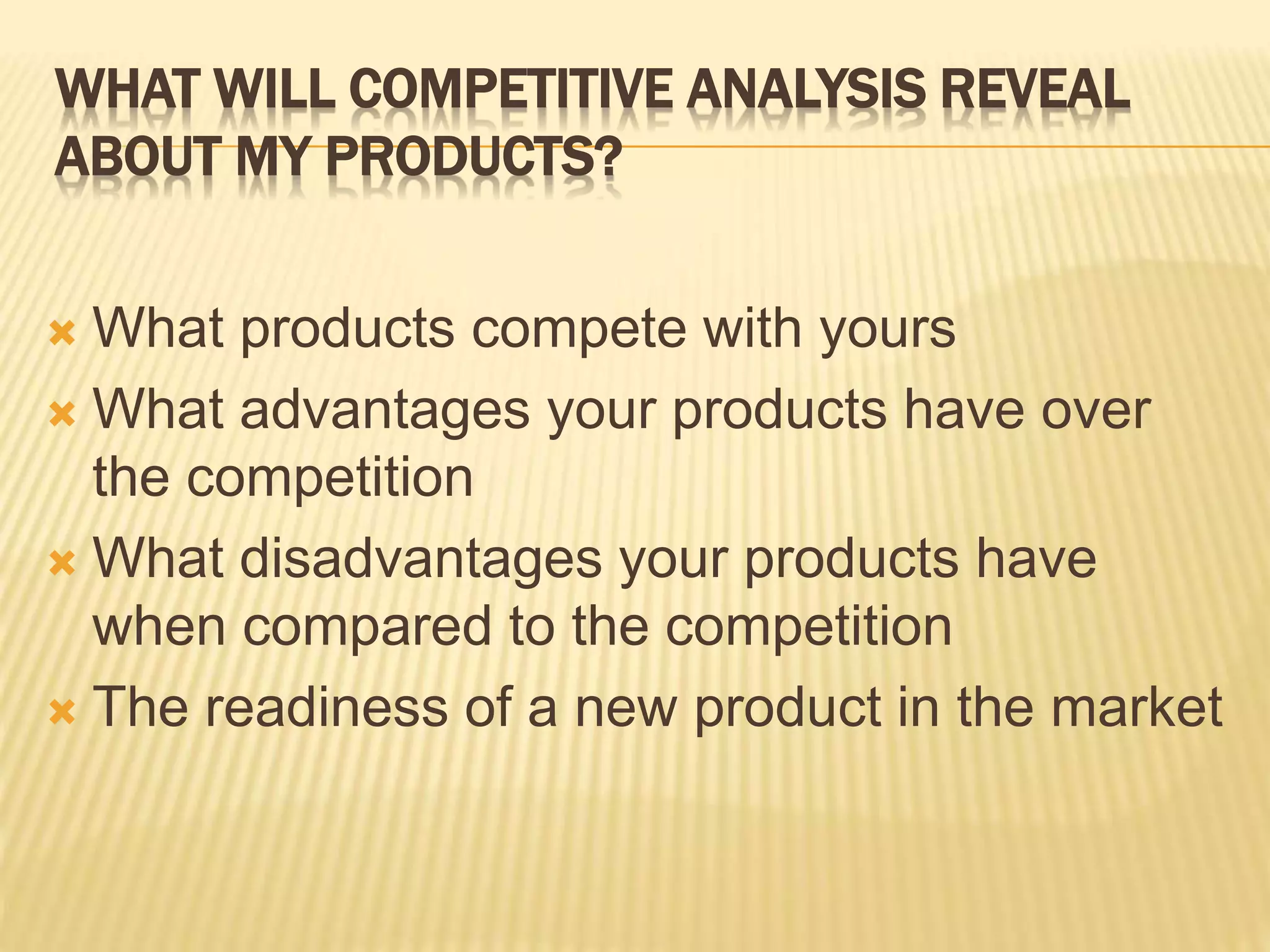 WHAT WILL COMPETITIVE ANALYSIS REVEAL ABOUT MY PRODUCTS?

What products compete with yours
What advantages your products have over the competition
What disadvantages your products have when compared to the competition
The readiness of a new product in the market